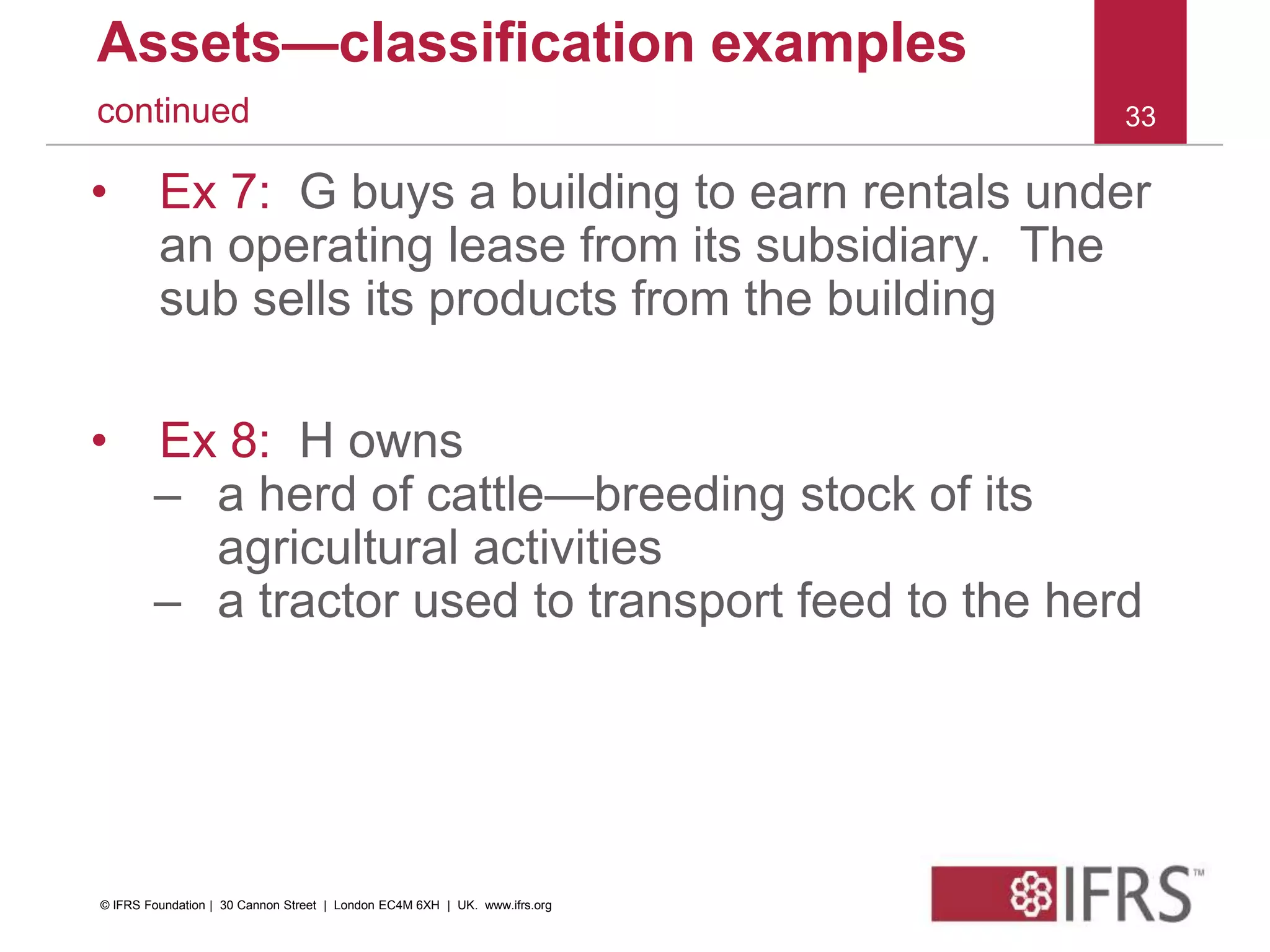 Assets—classification examples
continued

33

• Ex 7: G buys a building to earn rentals under an operating lease from its subsidiary. The sub sells its products from the building

• Ex 8: H owns
– a herd of cattle—breeding stock of its agricultural activities
– a tractor used to transport feed to the herd

© IFRS Foundation | 30 Cannon Street | London EC4M 6XH | UK. www.ifrs.org

IFRS™